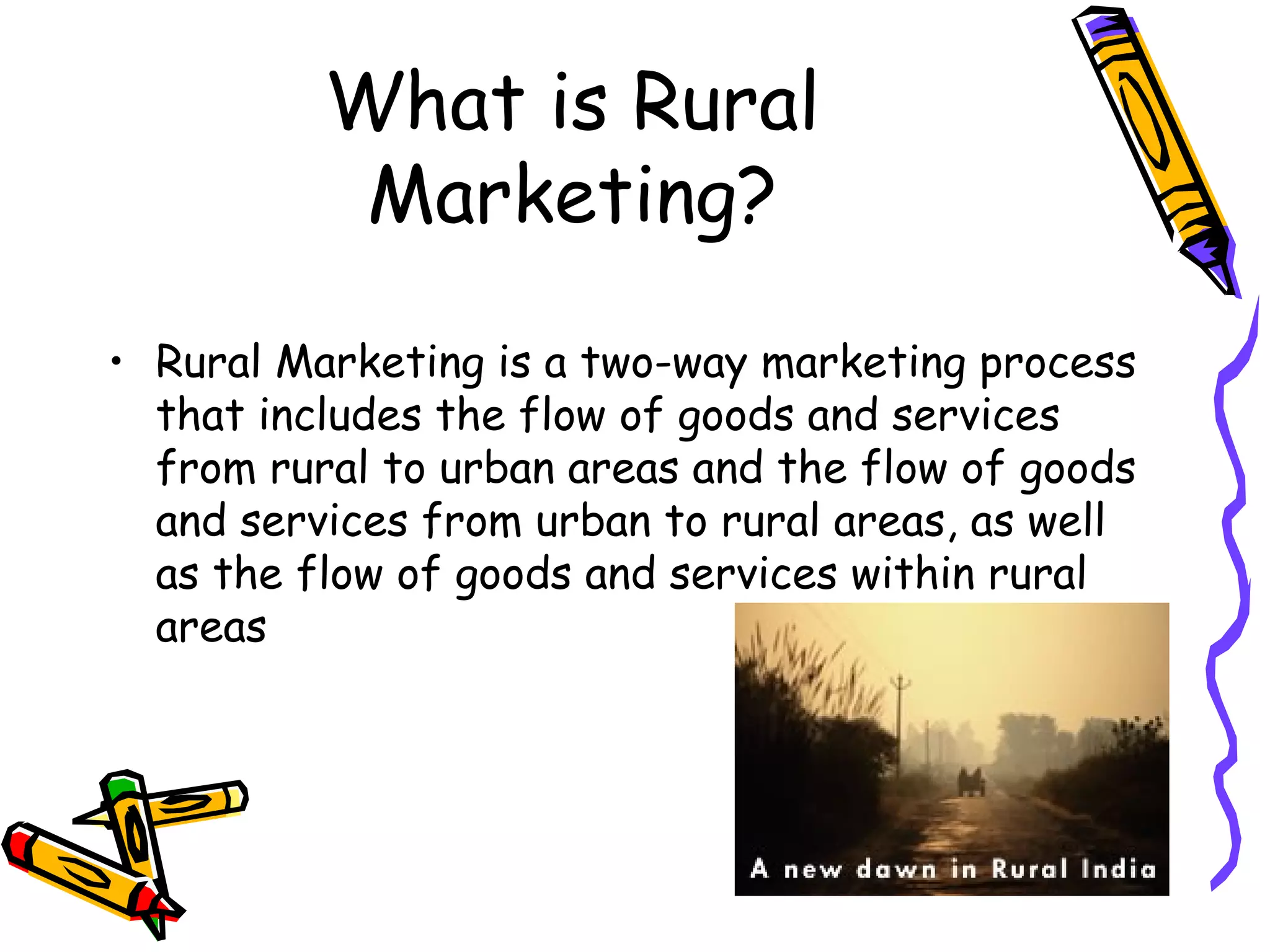 What is Rural Marketing?

• Rural Marketing is a two-way marketing process that includes the flow of goods and services from rural to urban areas and the flow of goods and services from urban to rural areas, as well as the flow of goods and services within rural areas

A new dawn in Rural India